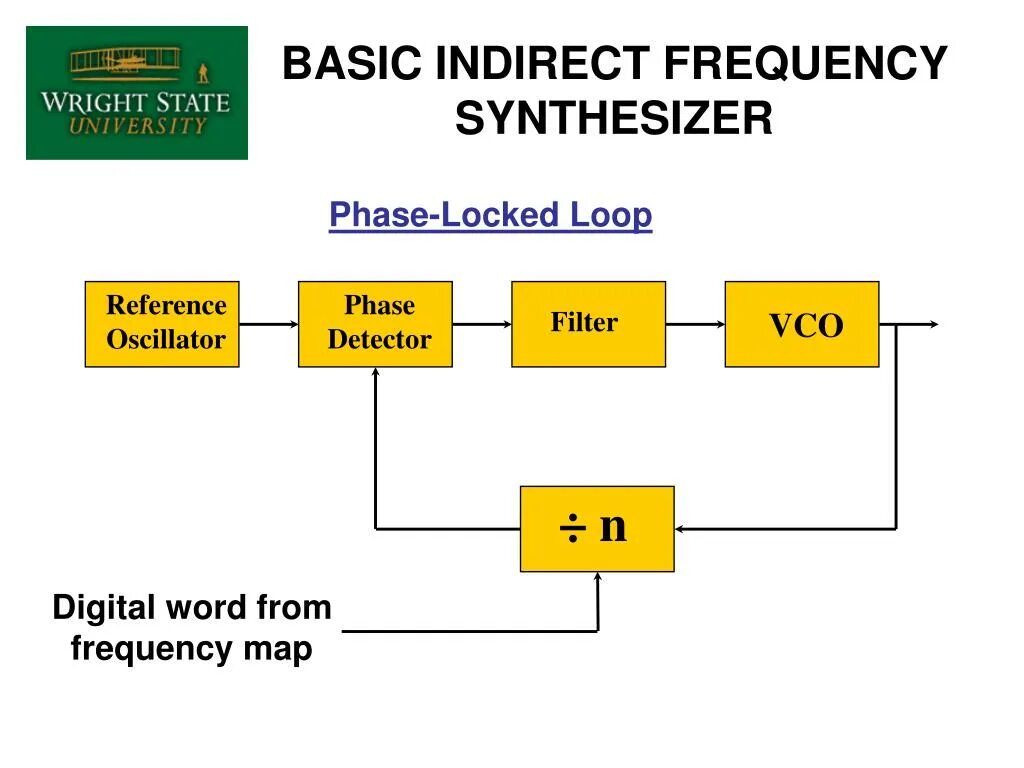 WRIGHT STATE
UNIVERSITY

BASIC INDIRECT FREQUENCY SYNTHESIZER

Phase-Locked Loop

Reference Oscillator

Phase Detector

Filter

VCO

$\div$ n

Digital word from frequency map